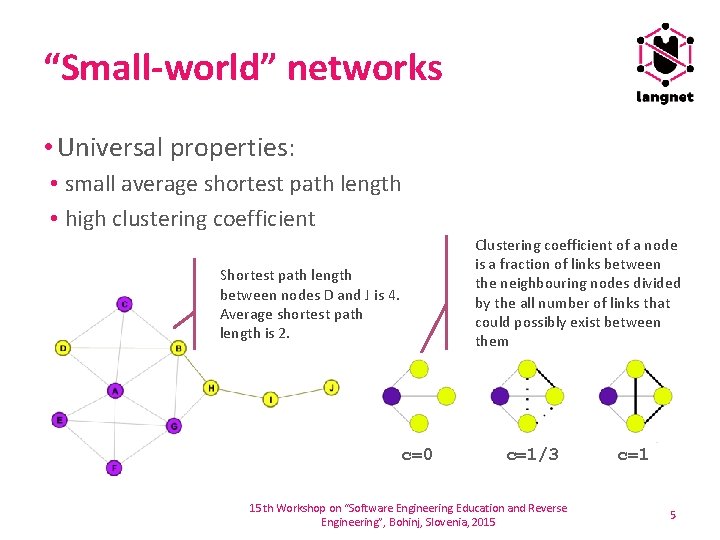 “Small-world” networks

langnet

• Universal properties:
• small average shortest path length
• high clustering coefficient

Shortest path length between nodes D and J is 4. Average shortest path length is 2.

Clustering coefficient of a node is a fraction of links between the neighbouring nodes divided by the all number of links that could possibly exist between them

C

D

B

A

H

I

J

E

G

F

c=0

c=1/3

c=1

15th Workshop on “Software Engineering Education and Reverse Engineering”, Bohinj, Slovenia, 2015

5